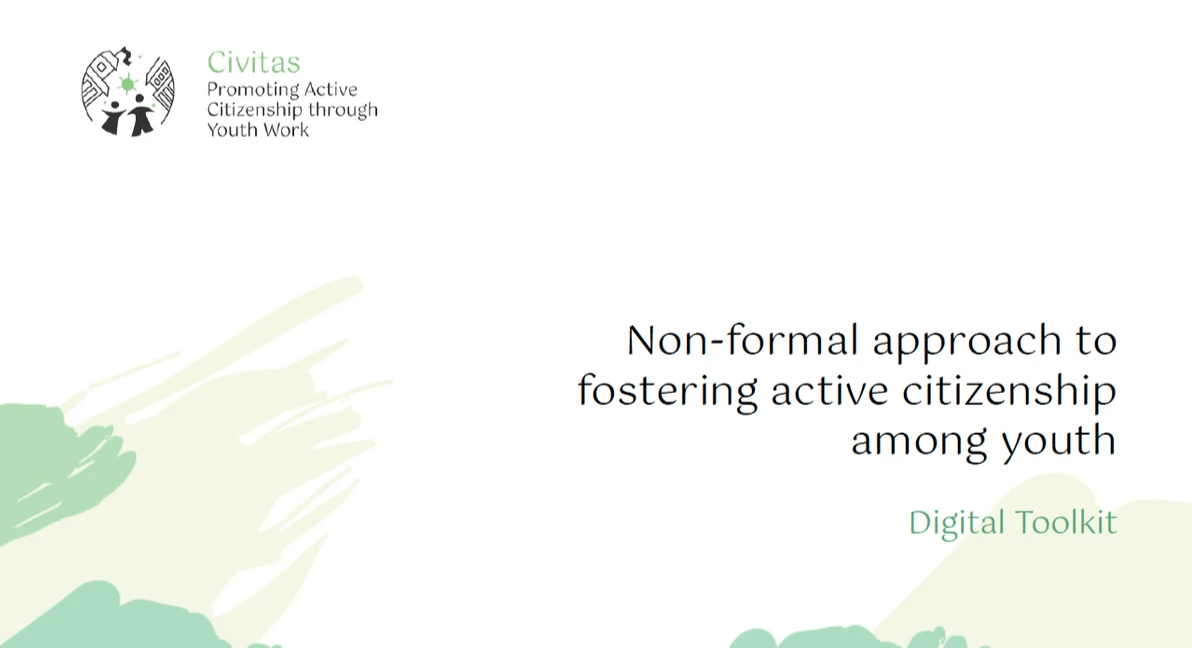 Civitas
Promoting Active Citizenship through Youth Work

Non-formal approach to fostering active citizenship among youth

Digital Toolkit